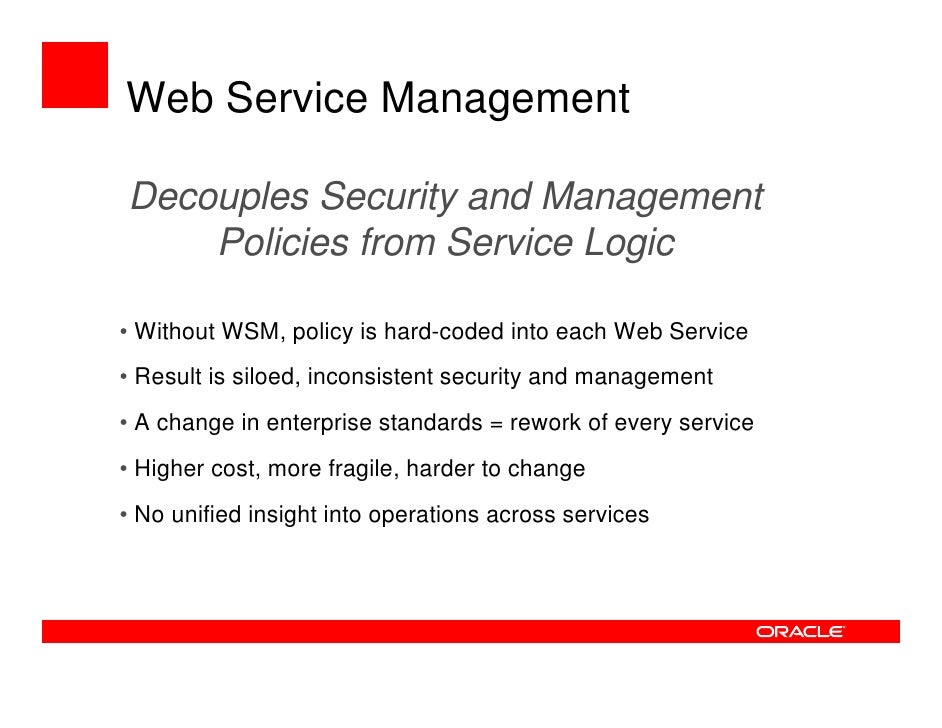 Web Service Management

Decouples Security and Management Policies from Service Logic

• Without WSM, policy is hard-coded into each Web Service

• Result is siloed, inconsistent security and management

• A change in enterprise standards = rework of every service

• Higher cost, more fragile, harder to change

• No unified insight into operations across services

ORACLE